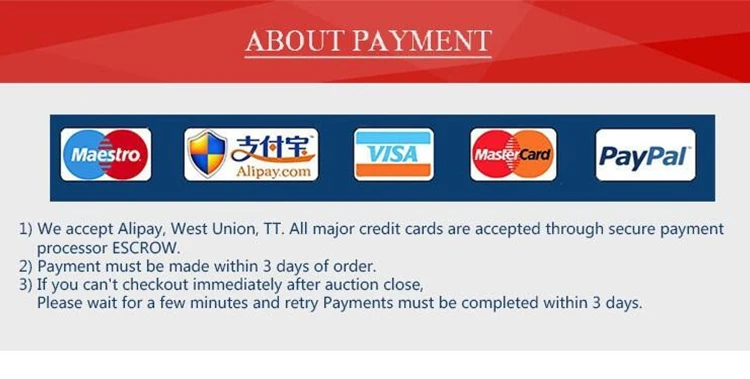 ABOUT PAYMENT

Maestro

支付宝
Alipay.com

VISA

MasterCard

PayPal

1) We accept Alipay, West Union, TT. All major credit cards are accepted through secure payment processor ESCROW.
2) Payment must be made within 3 days of order.
3) If you can't checkout immediately after auction close,
Please wait for a few minutes and retry Payments must be completed within 3 days.